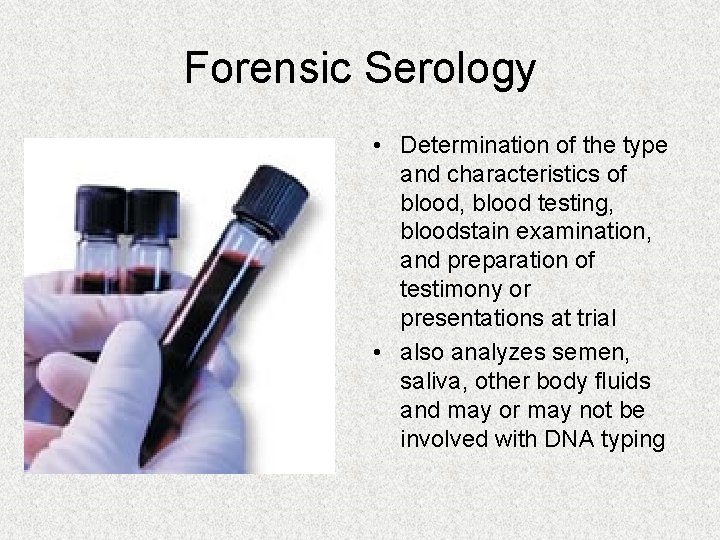 Forensic Serology

• Determination of the type and characteristics of blood, blood testing, bloodstain examination, and preparation of testimony or presentations at trial
• also analyzes semen, saliva, other body fluids and may or may not be involved with DNA typing